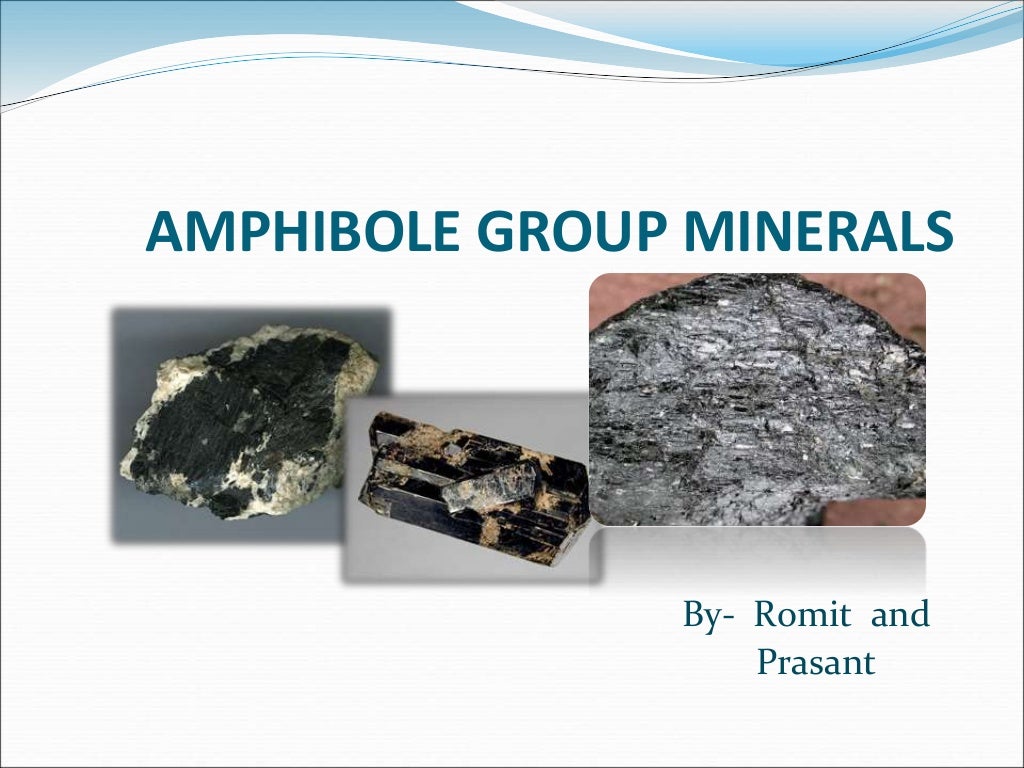 AMPHIBOLE GROUP MINERALS

By- Romit and Prasant